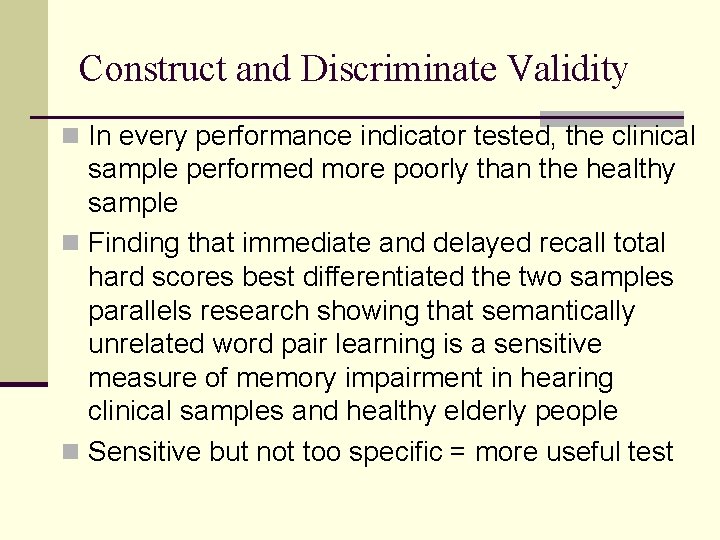 Construct and Discriminate Validity

In every performance indicator tested, the clinical sample performed more poorly than the healthy sample

Finding that immediate and delayed recall total hard scores best differentiated the two samples parallels research showing that semantically unrelated word pair learning is a sensitive measure of memory impairment in hearing clinical samples and healthy elderly people

Sensitive but not too specific = more useful test